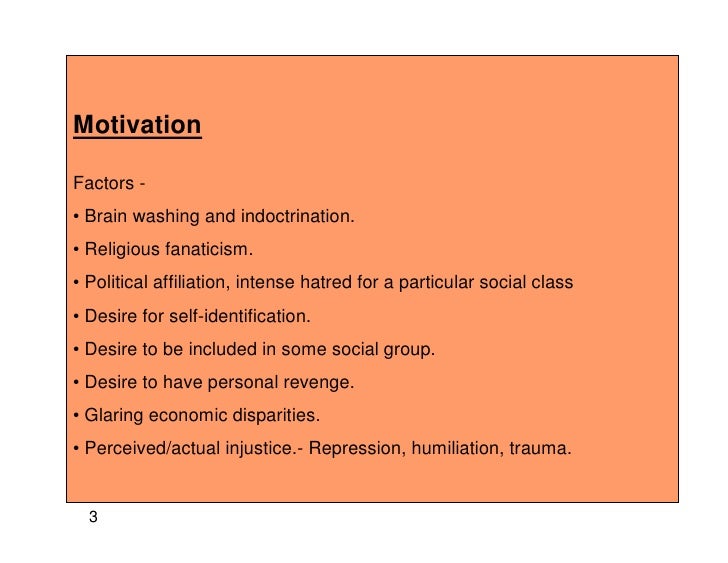 Motivation

Factors -

• Brain washing and indoctrination.

• Religious fanaticism.

• Political affiliation, intense hatred for a particular social class

• Desire for self-identification.

• Desire to be included in some social group.

• Desire to have personal revenge.

• Glaring economic disparities.

• Perceived/actual injustice.- Repression, humiliation, trauma.

3